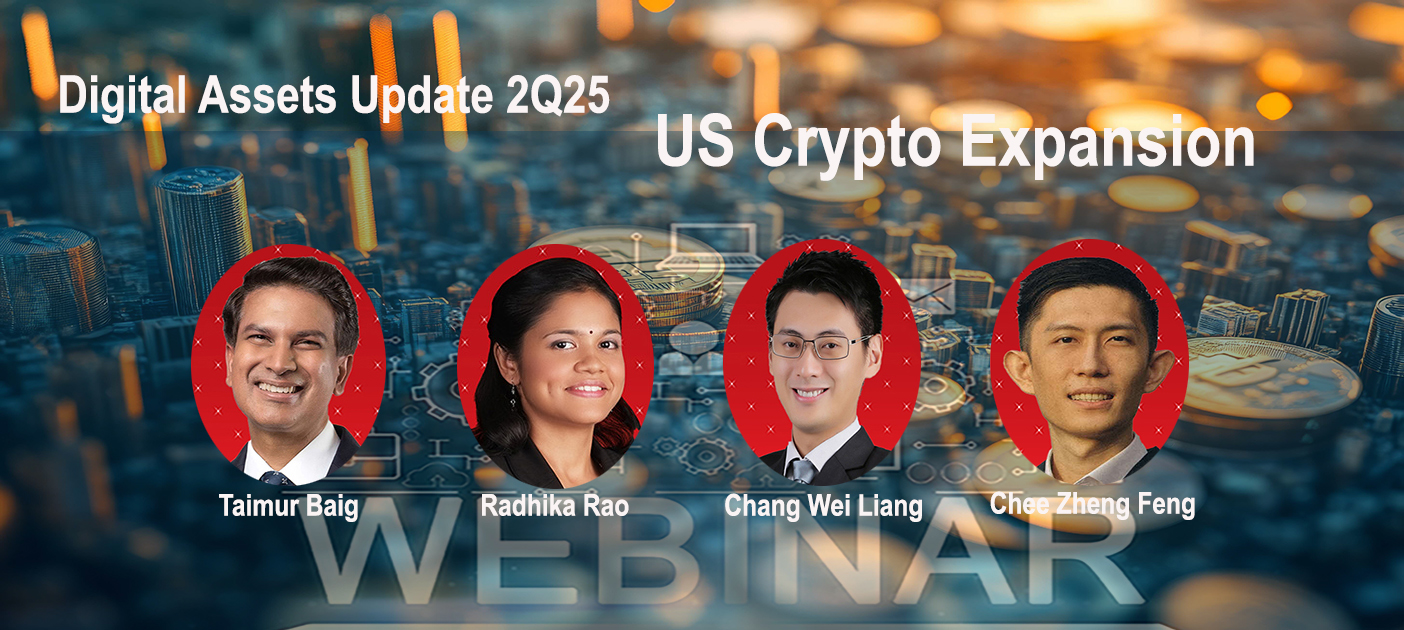 Digital Assets Update 2Q25

US Crypto Expansion

Taimur Baig

Radhika Rao

Chang Wei Liang

Chee Zheng Feng

WEBINAR